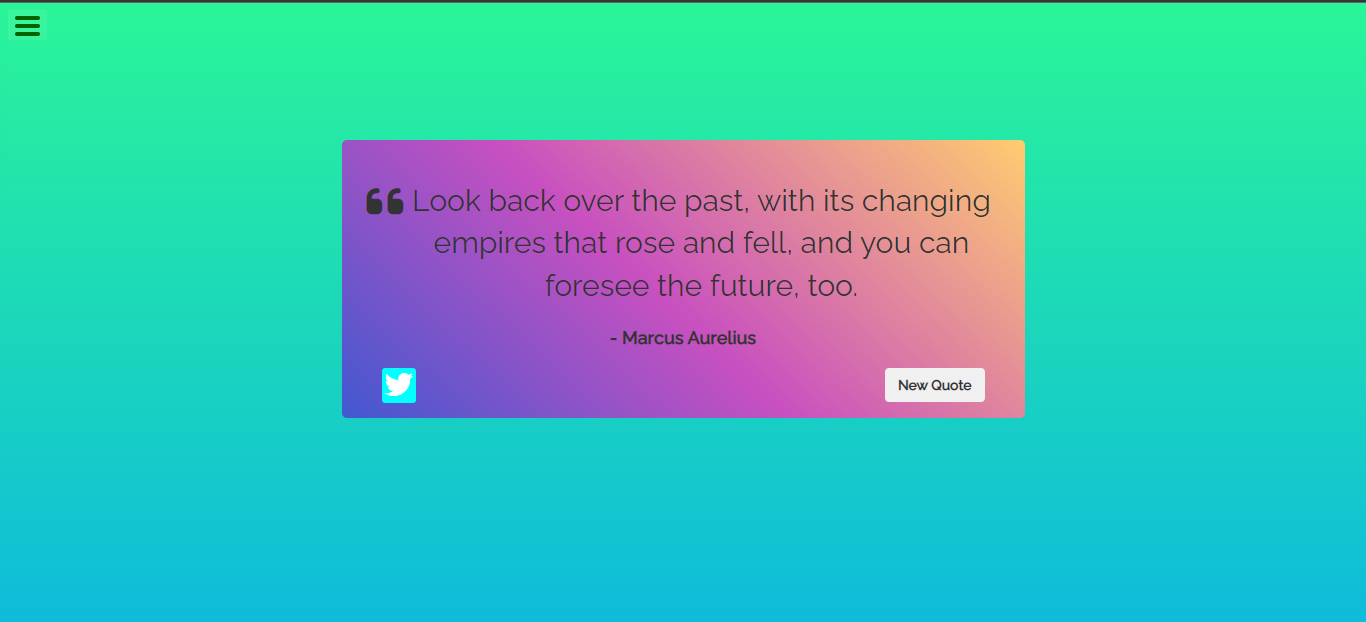 Look back over the past, with its changing empires that rose and fell, and you can foresee the future, too.

- Marcus Aurelius

New Quote